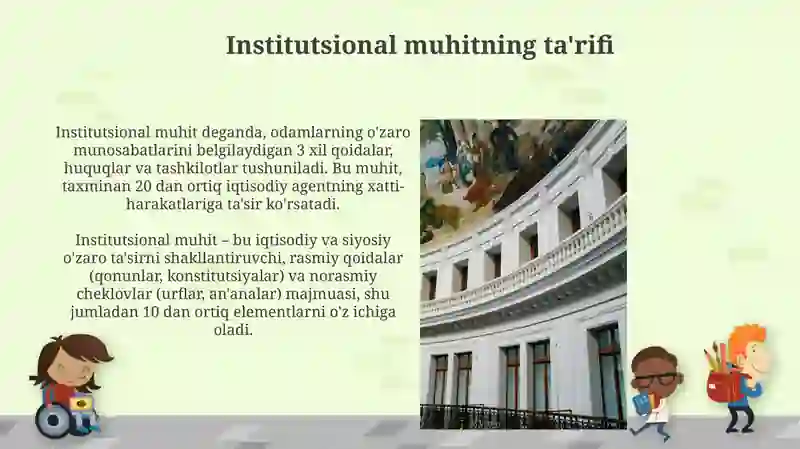 Institutsional muhitning ta'rifi

Institutsional muhit deganda, odamlarning o'zaro munosabatlarini belgilaydigan 3 xil qoidalar, huquqlar va tashkilotlar tushuniladi. Bu muhit, taxminan 20 dan ortiq iqtisodiy agentning xatti-harakatlariga ta'sir ko'rsatadi.

Institutsional muhit – bu iqtisodiy va siyosiy o'zaro ta'sirni shakllantiruvchi, rasmiy qoidalar (qonunlar, konstitutsiyalar) va norasmiy cheklovlar (urflar, an'analar) majmuasi, shu jumladan 10 dan ortiq elementlarni o'z ichiga oladi.